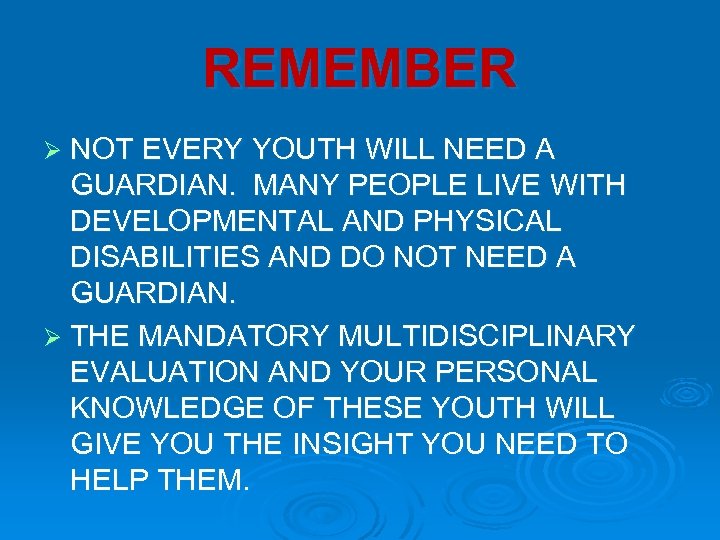 REMEMBER

➢ NOT EVERY YOUTH WILL NEED A GUARDIAN.  MANY PEOPLE LIVE WITH DEVELOPMENTAL AND PHYSICAL DISABILITIES AND DO NOT NEED A GUARDIAN.

➢ THE MANDATORY MULTIDISCIPLINARY EVALUATION AND YOUR PERSONAL KNOWLEDGE OF THESE YOUTH WILL GIVE YOU THE INSIGHT YOU NEED TO HELP THEM.